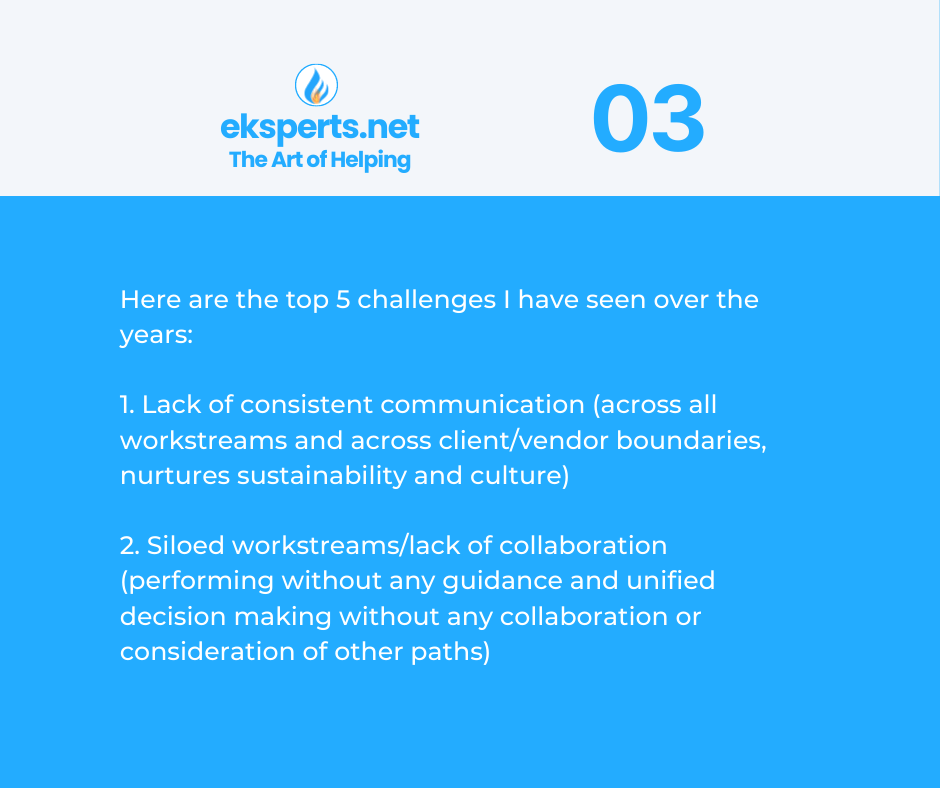 eksperts.net
The Art of Helping

03

Here are the top 5 challenges I have seen over the years:

1. Lack of consistent communication (across all workstreams and across client/vendor boundaries, nurtures sustainability and culture)

2. Siloed workstreams/lack of collaboration (performing without any guidance and unified decision making without any collaboration or consideration of other paths)